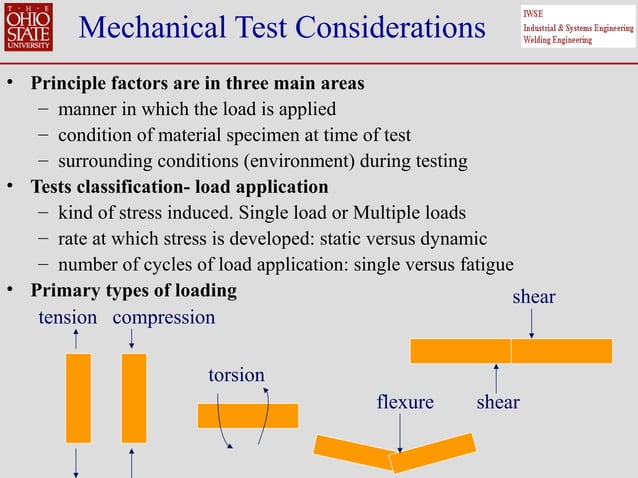 THE OHIO STATE UNIVERSITY

Mechanical Test Considerations

IWSE
Industrial & Systems Engineering
Welding Engineering

• Principle factors are in three main areas
– manner in which the load is applied
– condition of material specimen at time of test
– surrounding conditions (environment) during testing

• Tests classification- load application
– kind of stress induced. Single load or Multiple loads
– rate at which stress is developed: static versus dynamic
– number of cycles of load application: single versus fatigue

• Primary types of loading

tension compression

torsion

flexure

shear

shear